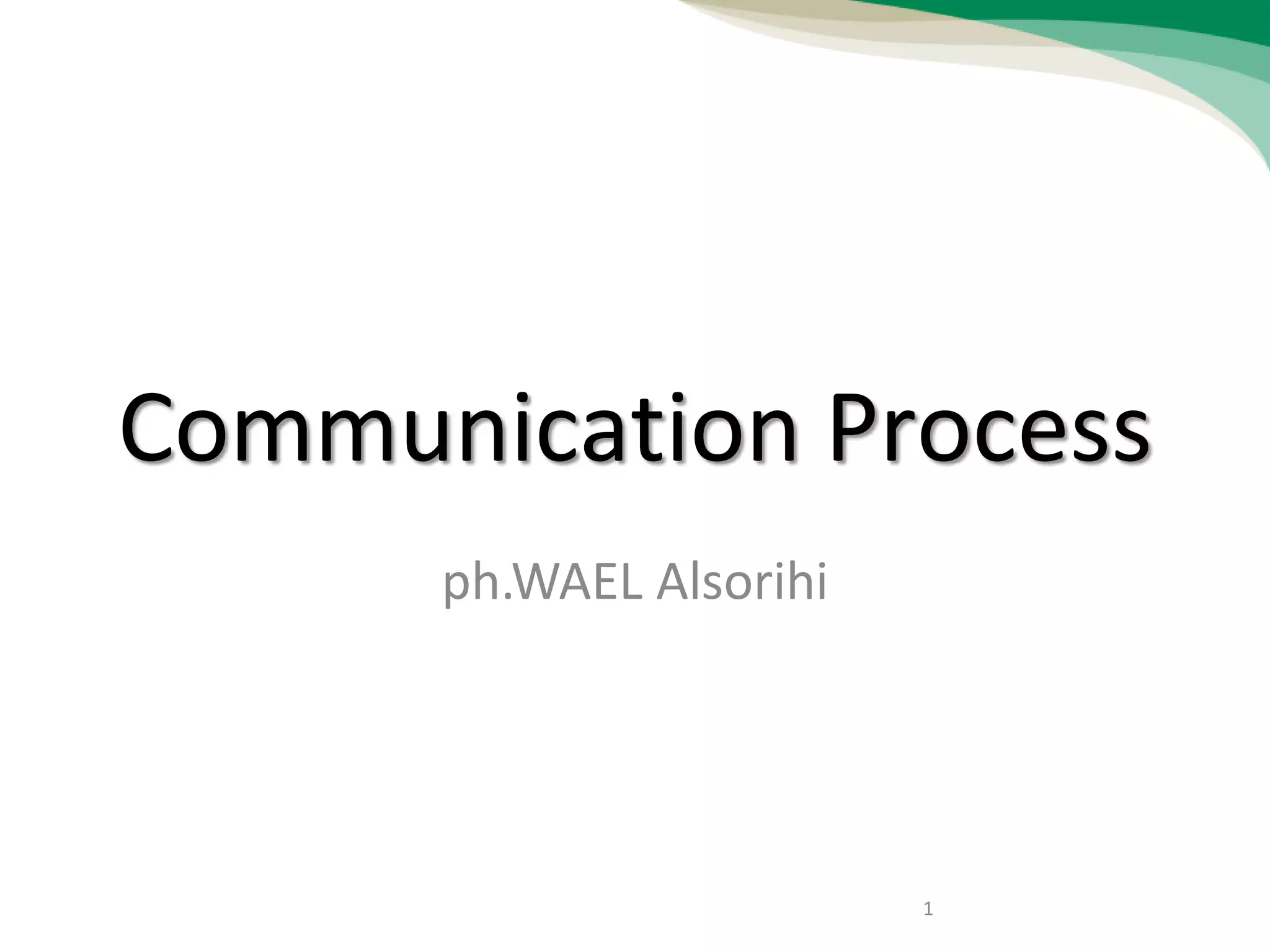 Communication Process

ph.WAEL Alsorihi

1